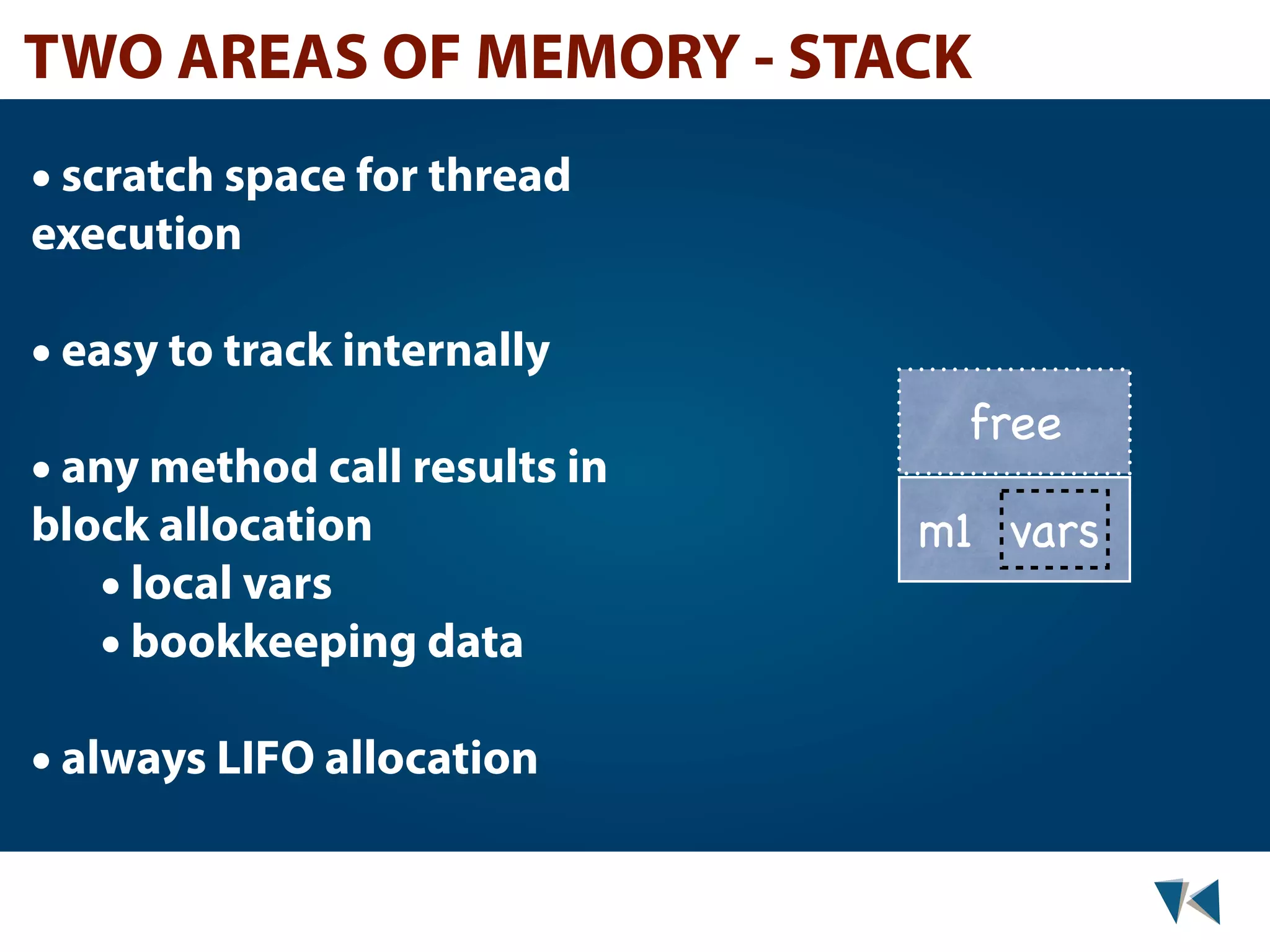 TWO AREAS OF MEMORY - STACK

• scratch space for thread execution

• easy to track internally

• any method call results in block allocation

• local vars

• bookkeeping data

• always LIFO allocation

free

m1 vars